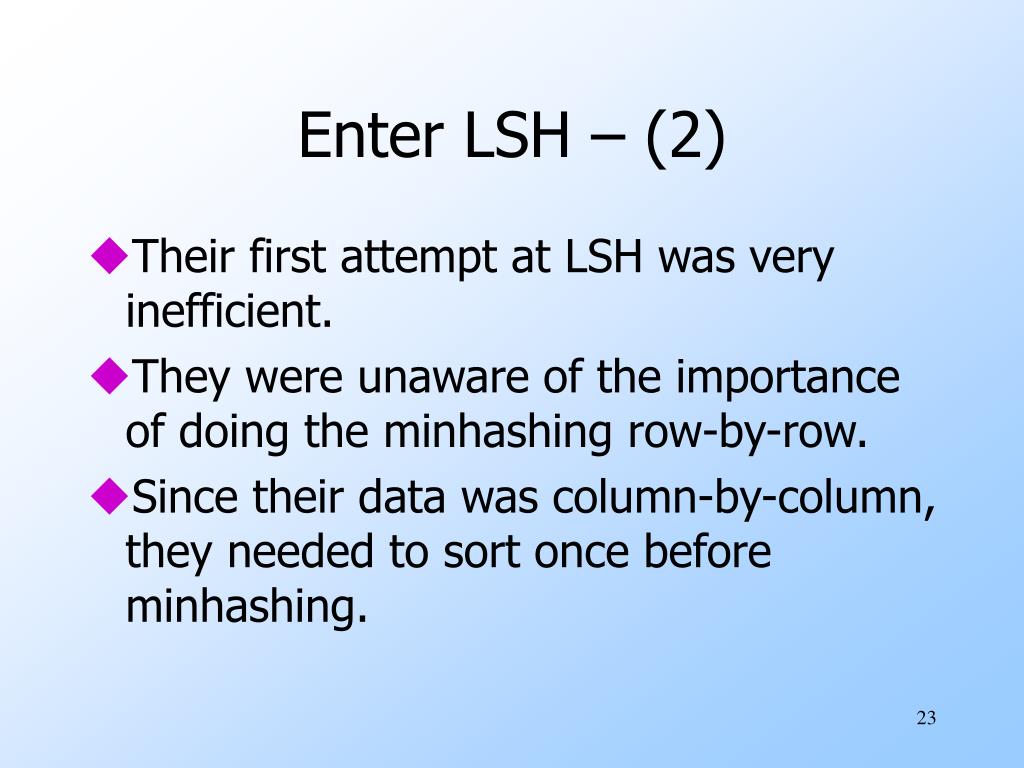 Enter LSH – (2)

◆Their first attempt at LSH was very inefficient.

◆They were unaware of the importance of doing the minhashing row-by-row.

◆Since their data was column-by-column, they needed to sort once before minhashing.

23